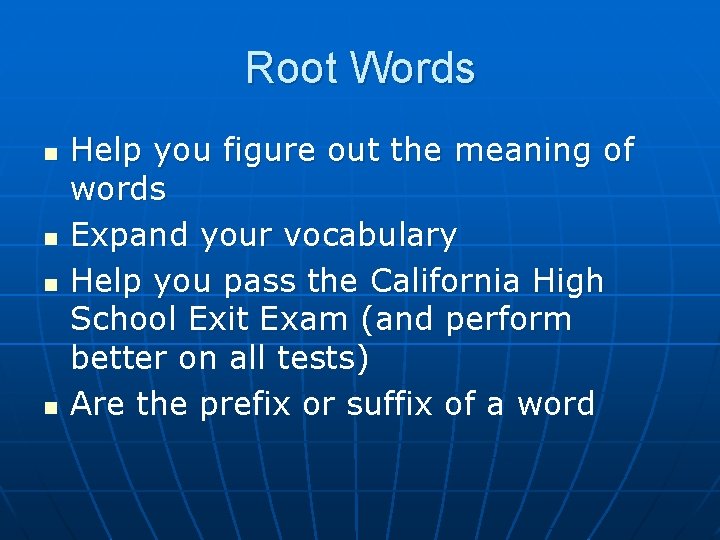 Root Words

- Help you figure out the meaning of words
- Expand your vocabulary
- Help you pass the California High School Exit Exam (and perform better on all tests)
- Are the prefix or suffix of a word